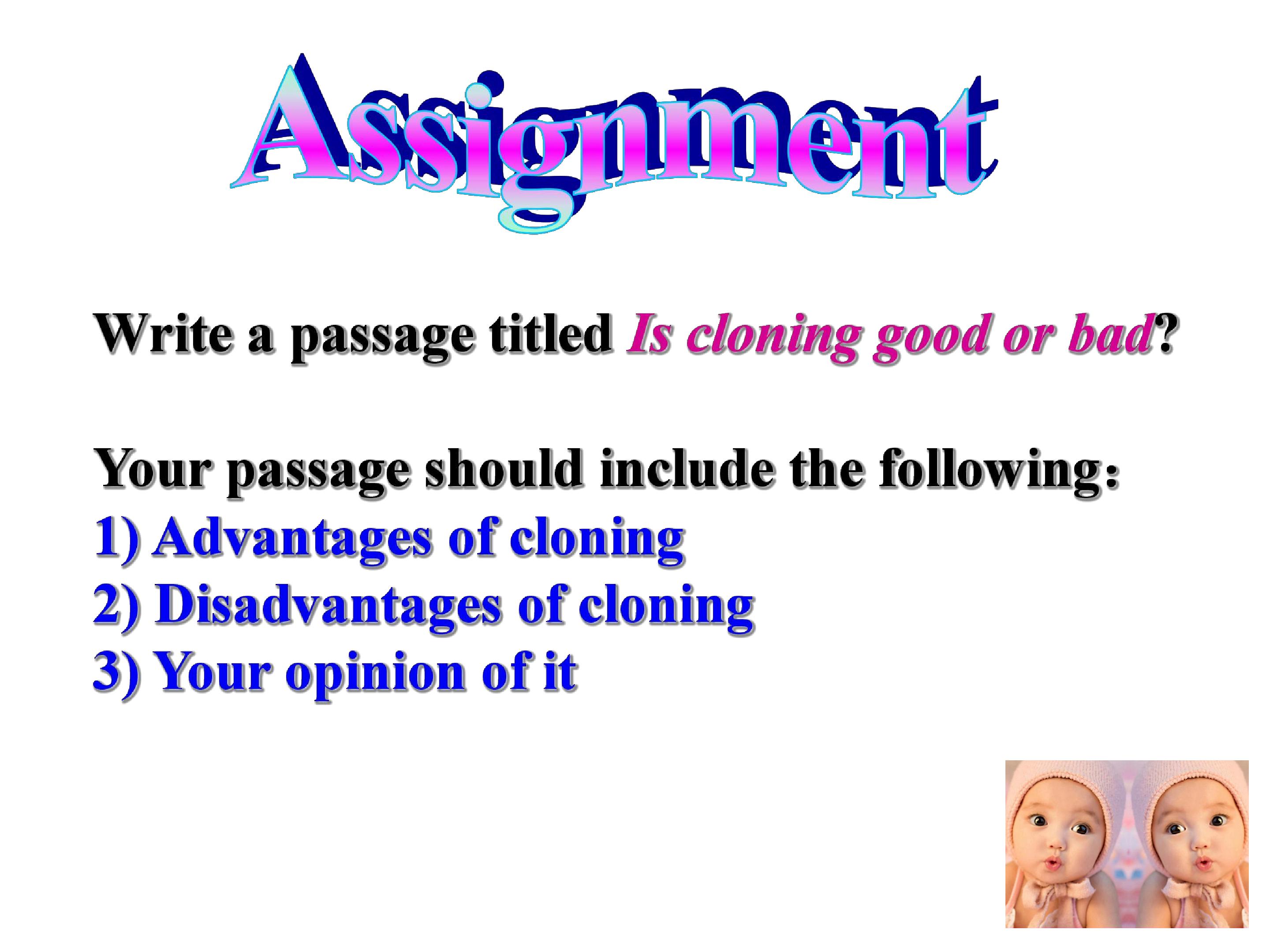 Assignment

Write a passage titled Is cloning good or bad?

Your passage should include the following：
1) Advantages of cloning
2) Disadvantages of cloning
3) Your opinion of it